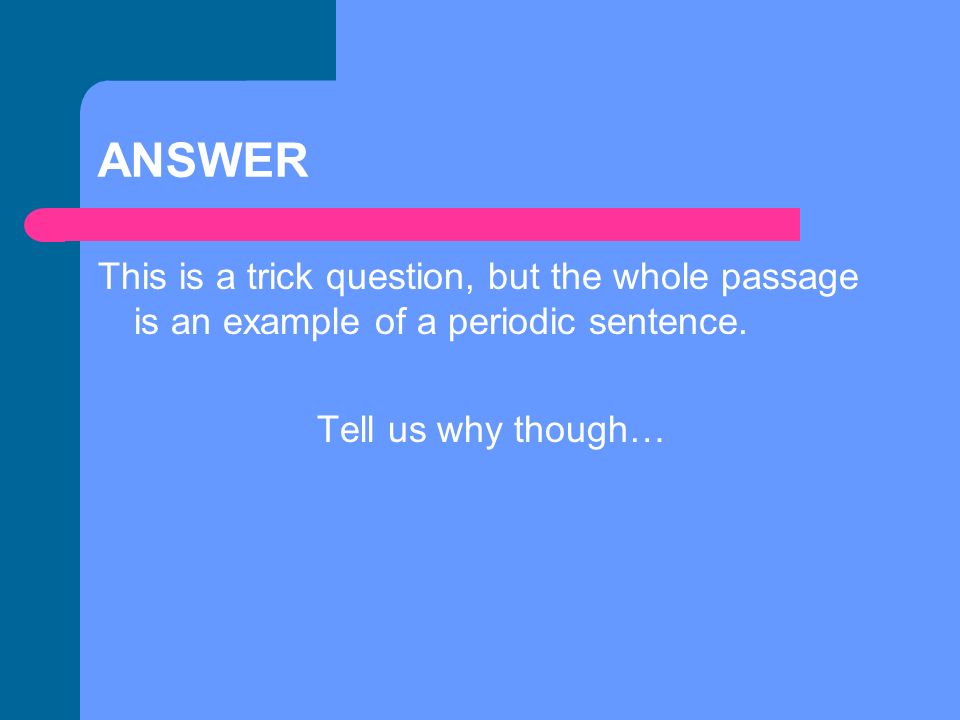 ANSWER

This is a trick question, but the whole passage is an example of a periodic sentence.

Tell us why though…